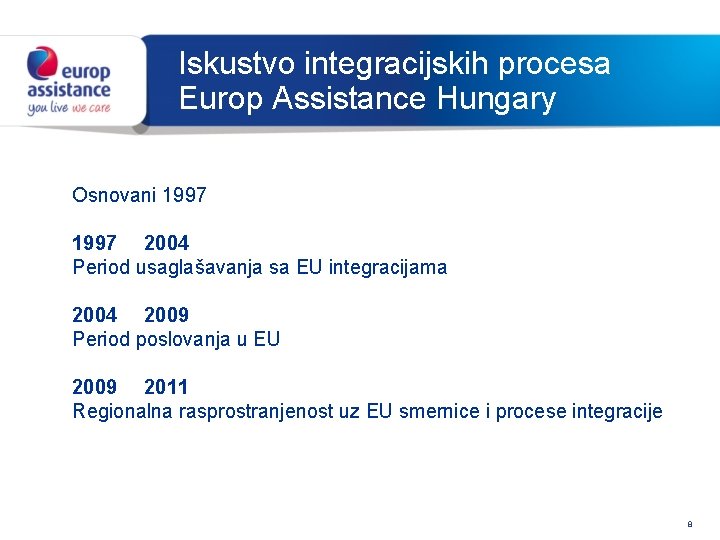 europ assistance
you live we care

Iskustvo integracijskih procesa
Europ Assistance Hungary

Osnovani 1997

1997 2004
Period usaglašavanja sa EU integracijama

2004 2009
Period poslovanja u EU

2009 2011
Regionalna rasprostranjenost uz EU smernice i procese integracije

8